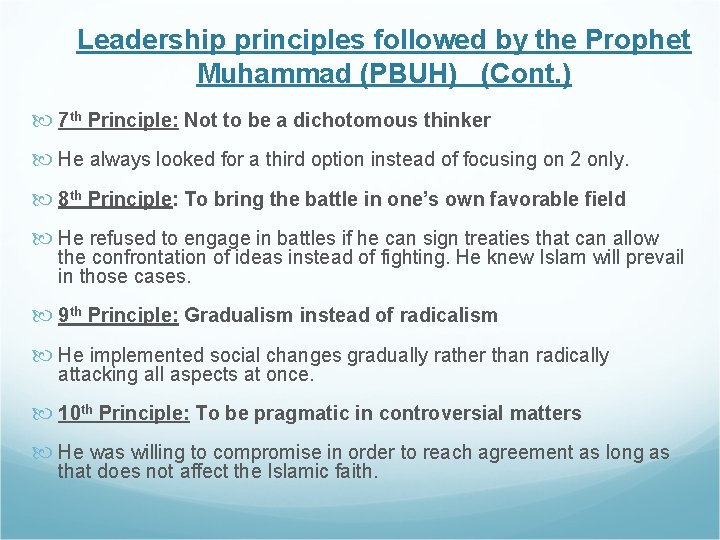 Leadership principles followed by the Prophet Muhammad (PBUH) (Cont.)

7th Principle: Not to be a dichotomous thinker

He always looked for a third option instead of focusing on 2 only.

8th Principle: To bring the battle in one's own favorable field

He refused to engage in battles if he can sign treaties that can allow the confrontation of ideas instead of fighting. He knew Islam will prevail in those cases.

9th Principle: Gradualism instead of radicalism

He implemented social changes gradually rather than radically attacking all aspects at once.

10th Principle: To be pragmatic in controversial matters

He was willing to compromise in order to reach agreement as long as that does not affect the Islamic faith.